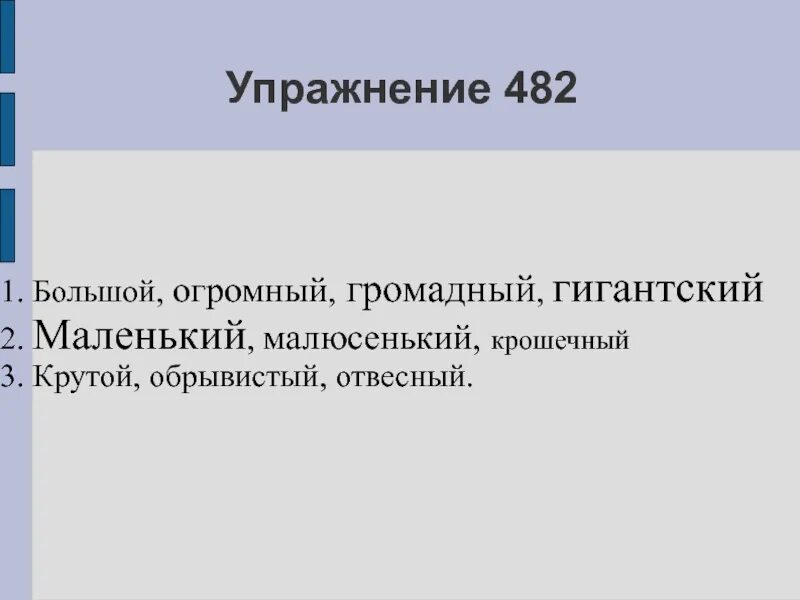 Упражнение 482

1. Большой, огромный, громадный, гигантский
2. Маленький, малюсенький, крошечный
3. Крутой, обрывистый, отвесный.